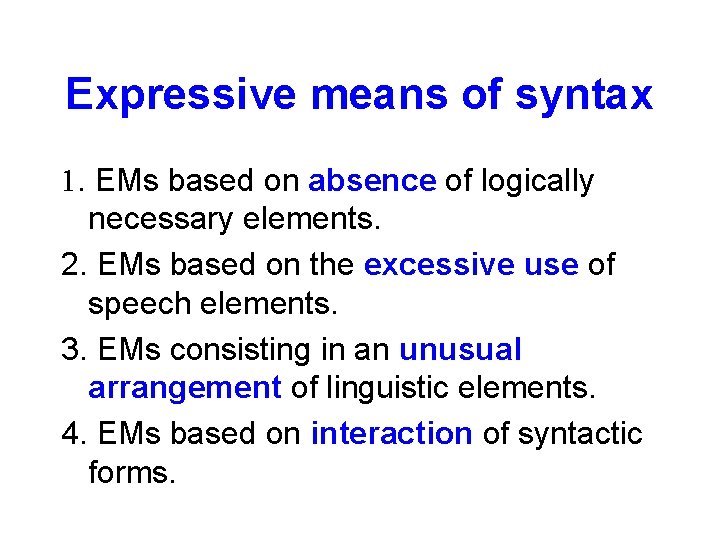 Expressive means of syntax

1. EMs based on absence of logically necessary elements.

2. EMs based on the excessive use of speech elements.

3. EMs consisting in an unusual arrangement of linguistic elements.

4. EMs based on interaction of syntactic forms.